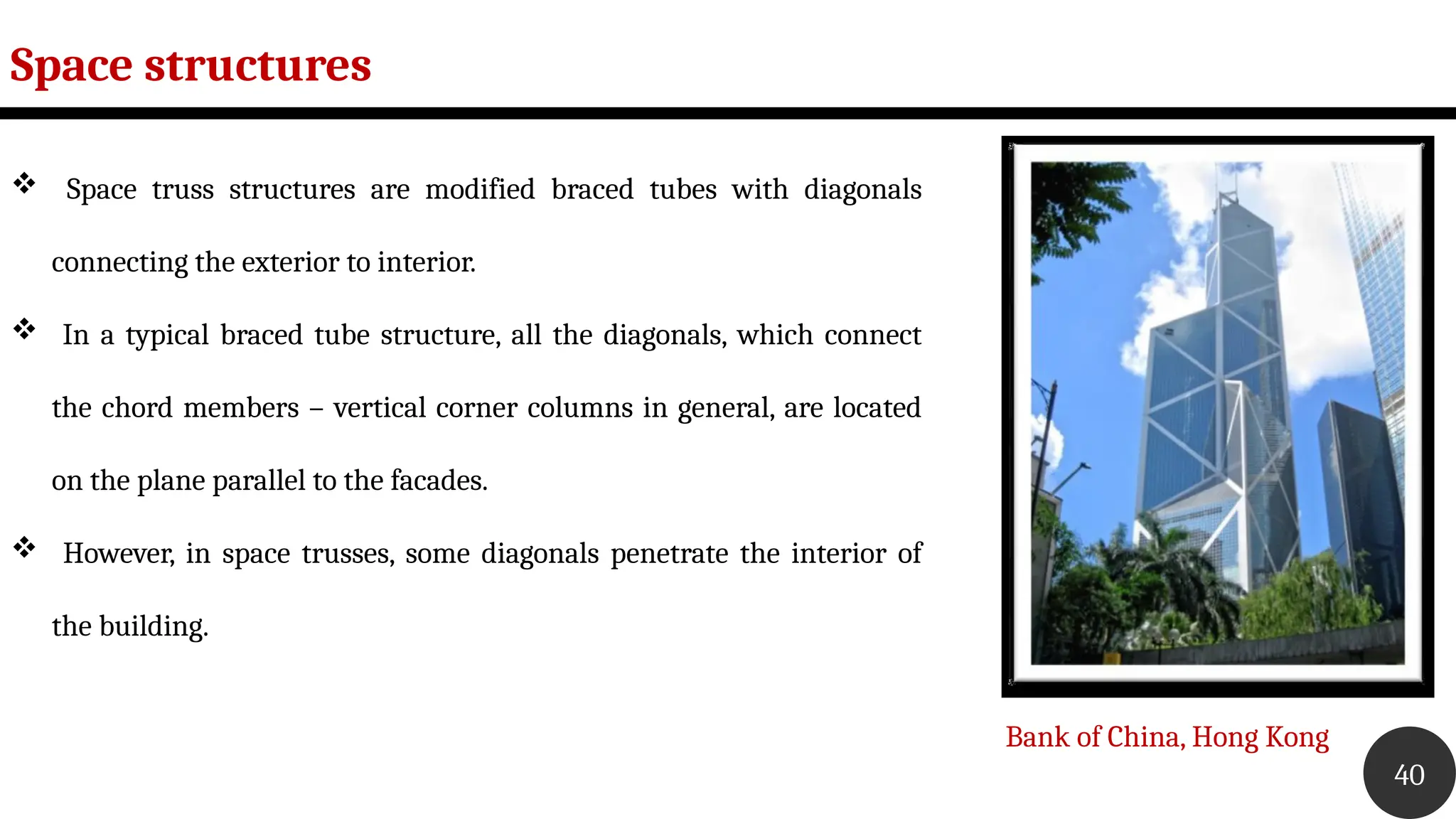 Space structures

❖ Space truss structures are modified braced tubes with diagonals connecting the exterior to interior.

❖ In a typical braced tube structure, all the diagonals, which connect the chord members – vertical corner columns in general, are located on the plane parallel to the facades.

❖ However, in space trusses, some diagonals penetrate the interior of the building.

Bank of China, Hong Kong

40